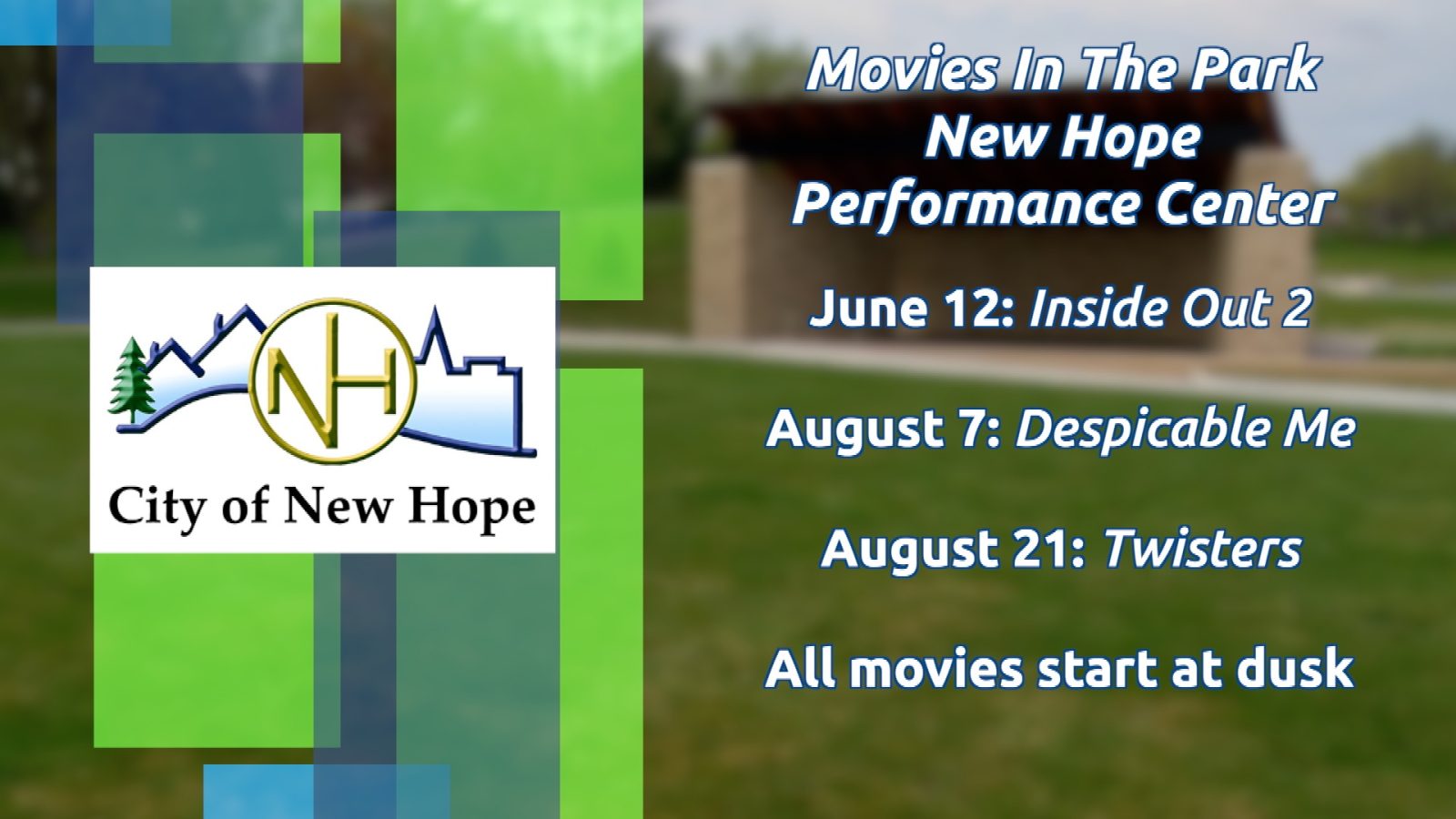 NH

City of New Hope

Movies In The Park
New Hope
Performance Center

June 12: Inside Out 2

August 7: Despicable Me

August 21: Twisters

All movies start at dusk